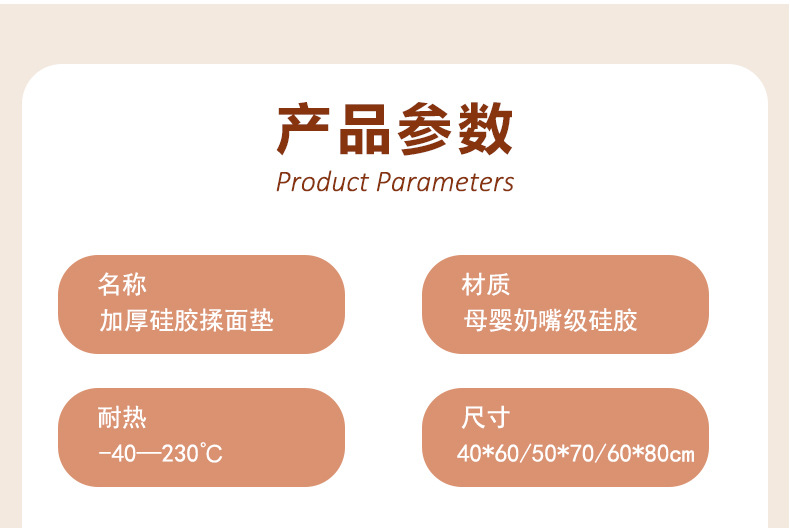 产品参数
Product Parameters

名称
加厚硅胶揉面垫

材质
母婴奶嘴级硅胶

耐热
-40—230℃

尺寸
40*60/50*70/60*80cm